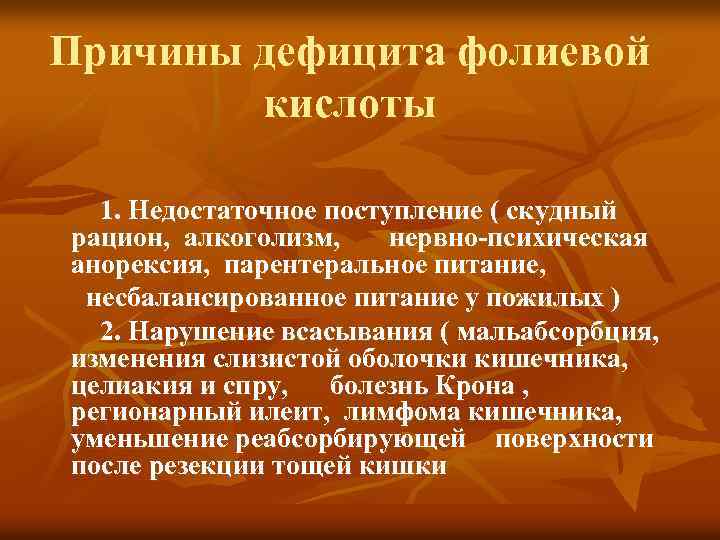 Причины дефицита фолиевой кислоты

1. Недостаточное поступление ( скудный рацион, алкоголизм, нервно-психическая анорексия, парентеральное питание, несбалансированное питание у пожилых )

2. Нарушение всасывания ( мальабсорбция, изменения слизистой оболочки кишечника, целиакия и спру, болезнь Крона , регионарный илеит, лимфома кишечника, уменьшение реабсорбирующей поверхности после резекции тощей кишки